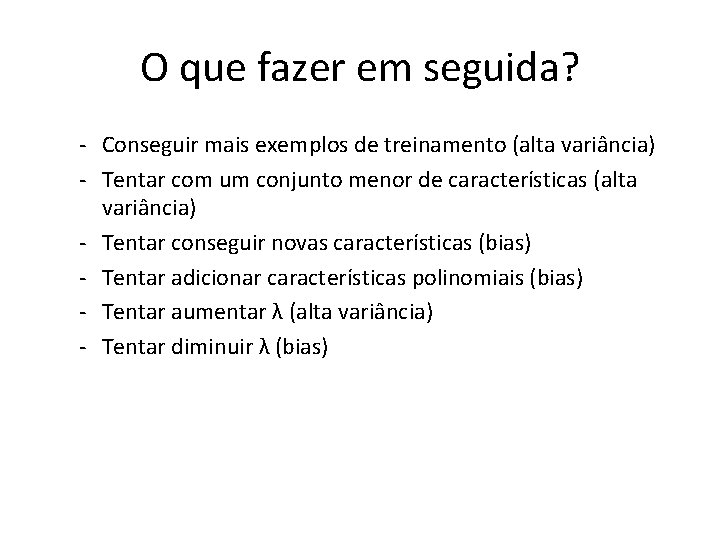 O que fazer em seguida?

- Conseguir mais exemplos de treinamento (alta variância)
- Tentar com um conjunto menor de características (alta variância)
- Tentar conseguir novas características (bias)
- Tentar adicionar características polinomiais (bias)
- Tentar aumentar $\lambda$ (alta variância)
- Tentar diminuir $\lambda$ (bias)